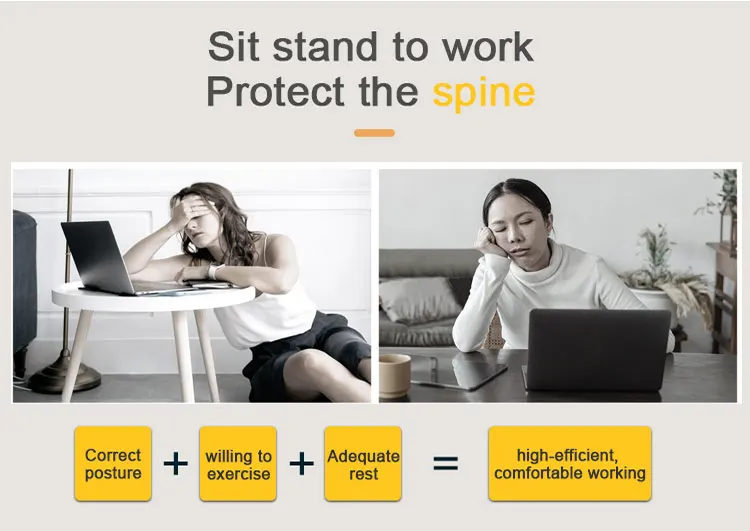 Sit stand to work
Protect the spine

Correct posture + willing to exercise + Adequate rest = high-efficient, comfortable working